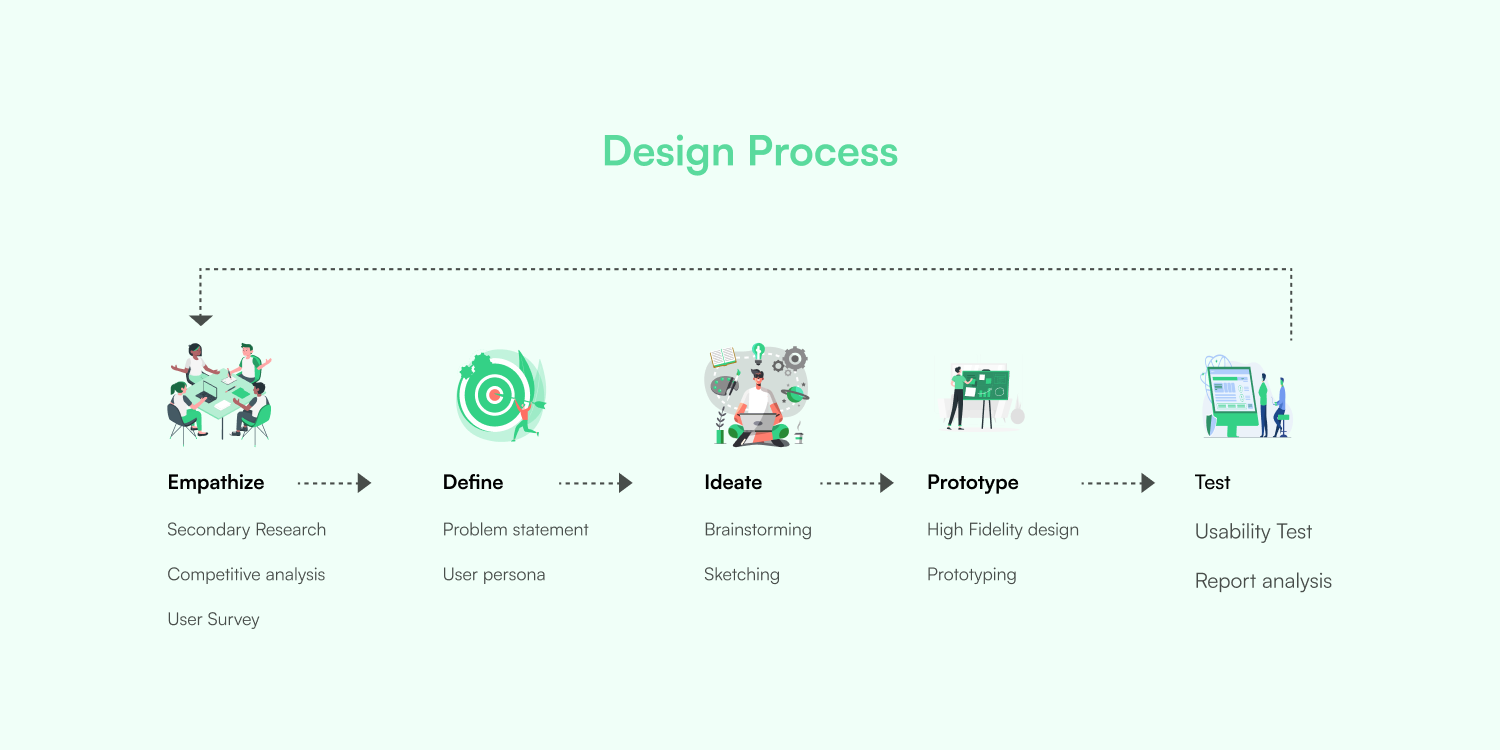 Design Process

Empathize

Secondary Research

Competitive analysis

User Survey

Define

Problem statement

User persona

Ideate

Brainstorming

Sketching

Prototype

High Fidelity design

Prototyping

Test

Usability Test

Report analysis